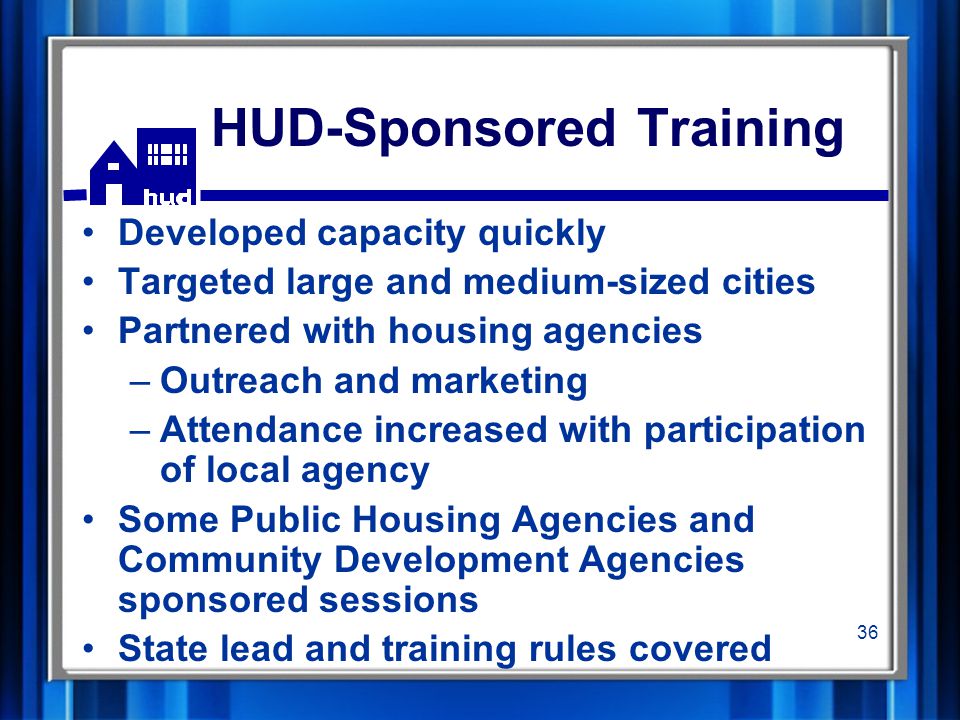 hud

HUD-Sponsored Training

• Developed capacity quickly
• Targeted large and medium-sized cities
• Partnered with housing agencies
– Outreach and marketing
– Attendance increased with participation of local agency
• Some Public Housing Agencies and Community Development Agencies sponsored sessions
• State lead and training rules covered

36